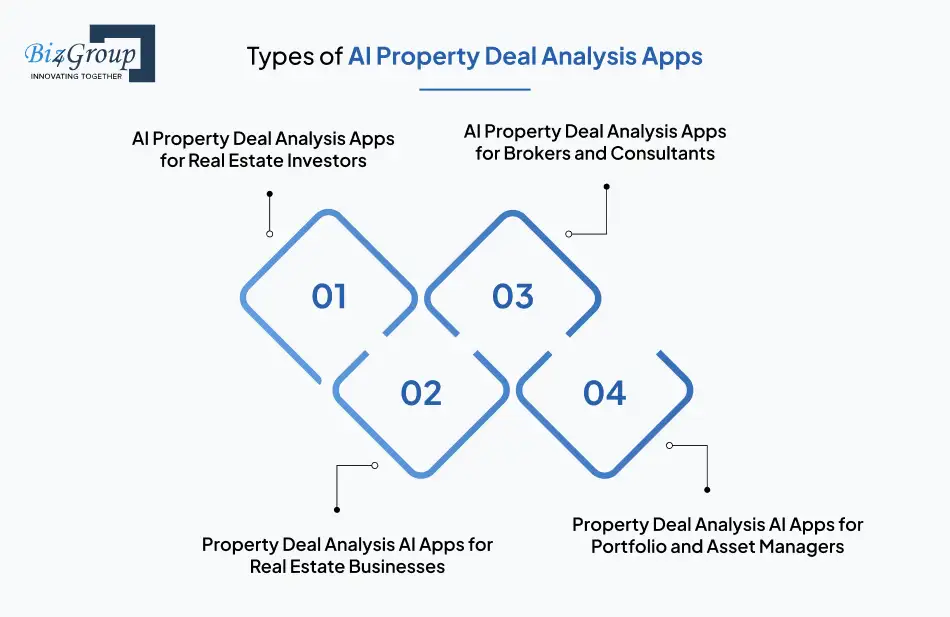 Biz4Group
INNOVATING TOGETHER

Types of AI Property Deal Analysis Apps

AI Property Deal Analysis Apps for Real Estate Investors

AI Property Deal Analysis Apps for Brokers and Consultants

01

03

02

04

Property Deal Analysis AI Apps for Real Estate Businesses

Property Deal Analysis AI Apps for Portfolio and Asset Managers